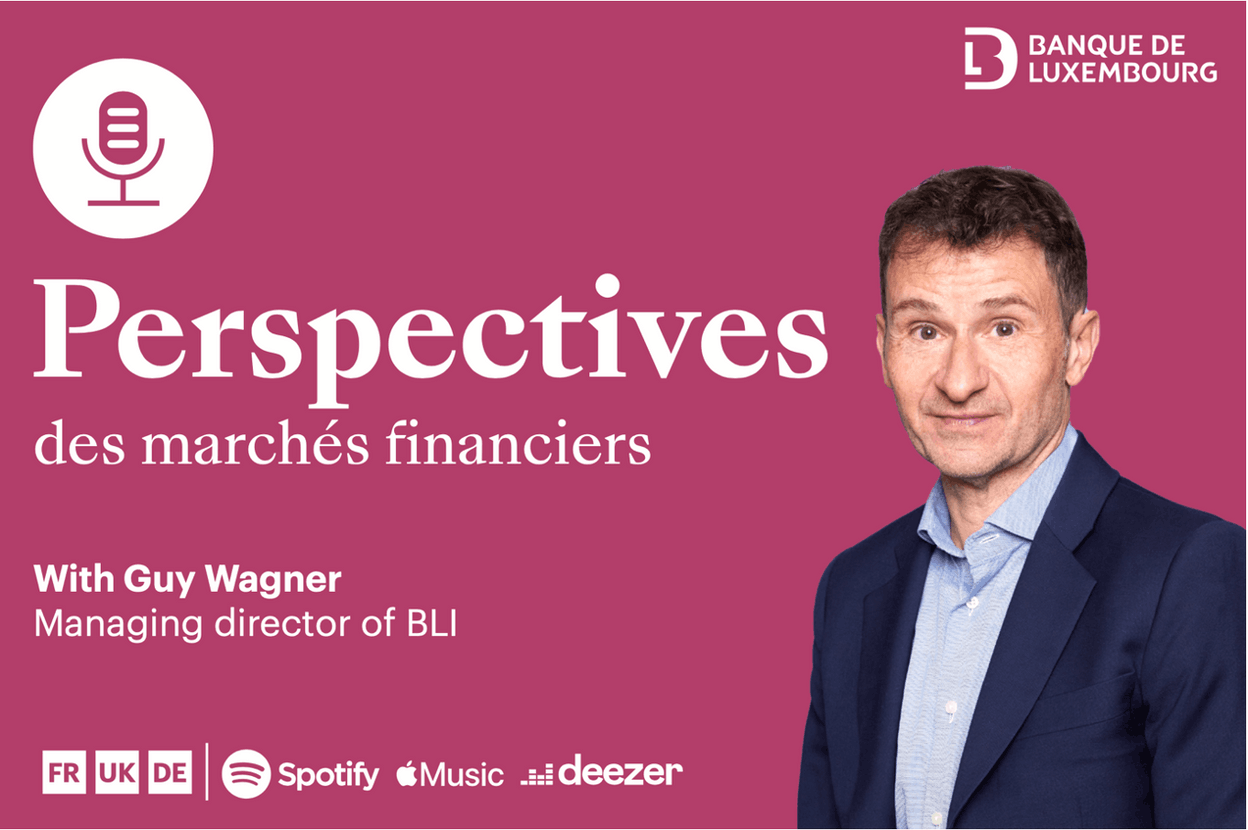 BANQUE DE LUXEMBOURG

Perspectives
des marchés financiers

With Guy Wagner
Managing director of BLI

FR UK DE

Spotify Music deezer